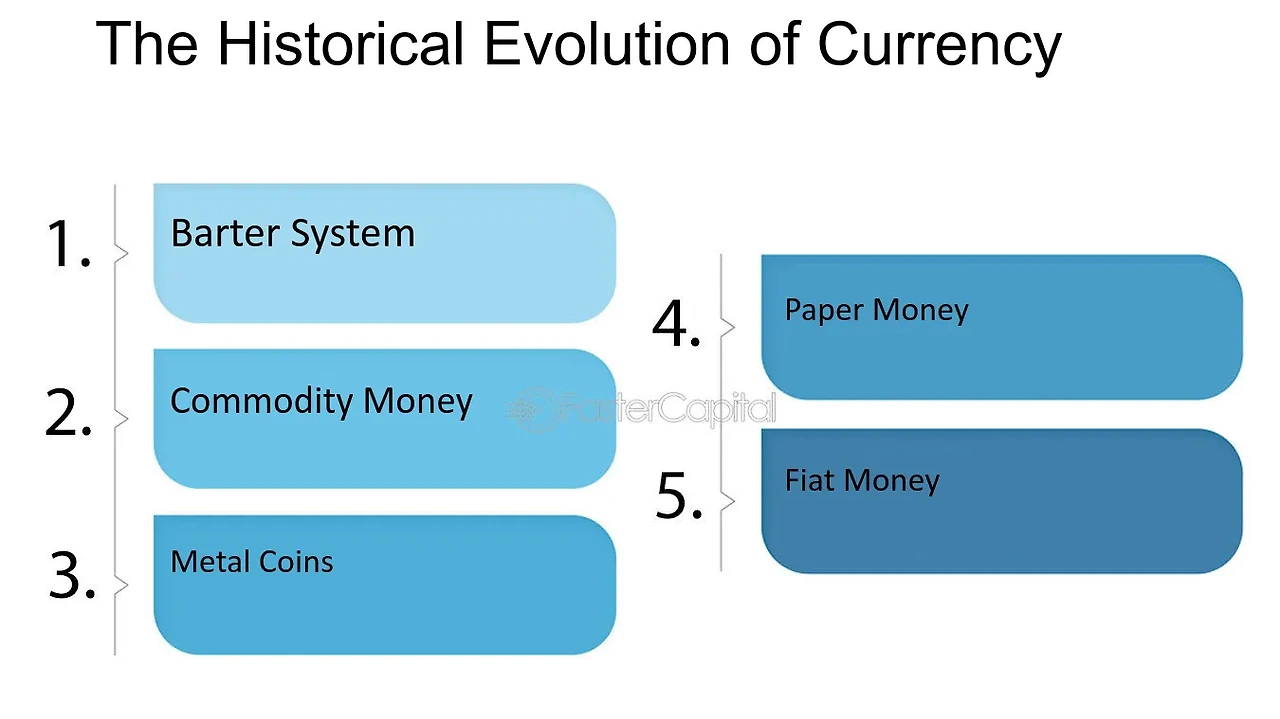 The Historical Evolution of Currency

1. Barter System

2. Commodity Money

3. Metal Coins

4. Paper Money

5. Fiat Money

FasterCapital